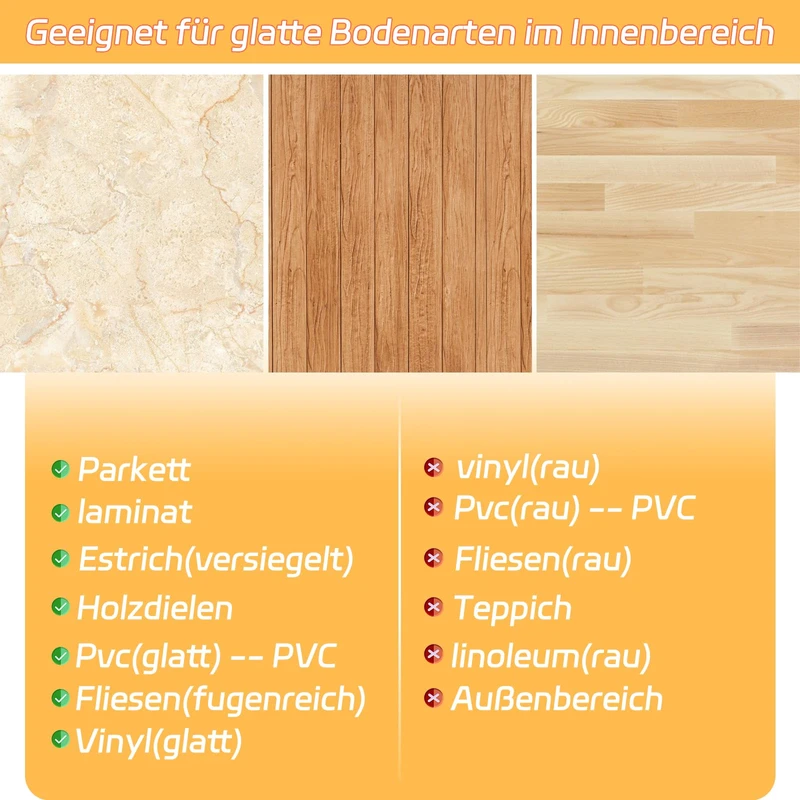 Geeignet für glatte Bodenarten im Innenbereich

Parkett
laminat
Estrich(versiegelt)
Holzdielen
Pvc(glatt) -- PVC
Fliesen(fugenreich)
Vinyl(glatt)

vinyl(rau)
Pvc(rau) -- PVC
Fliesen(rau)
Teppich
linoleum(rau)
Außenbereich